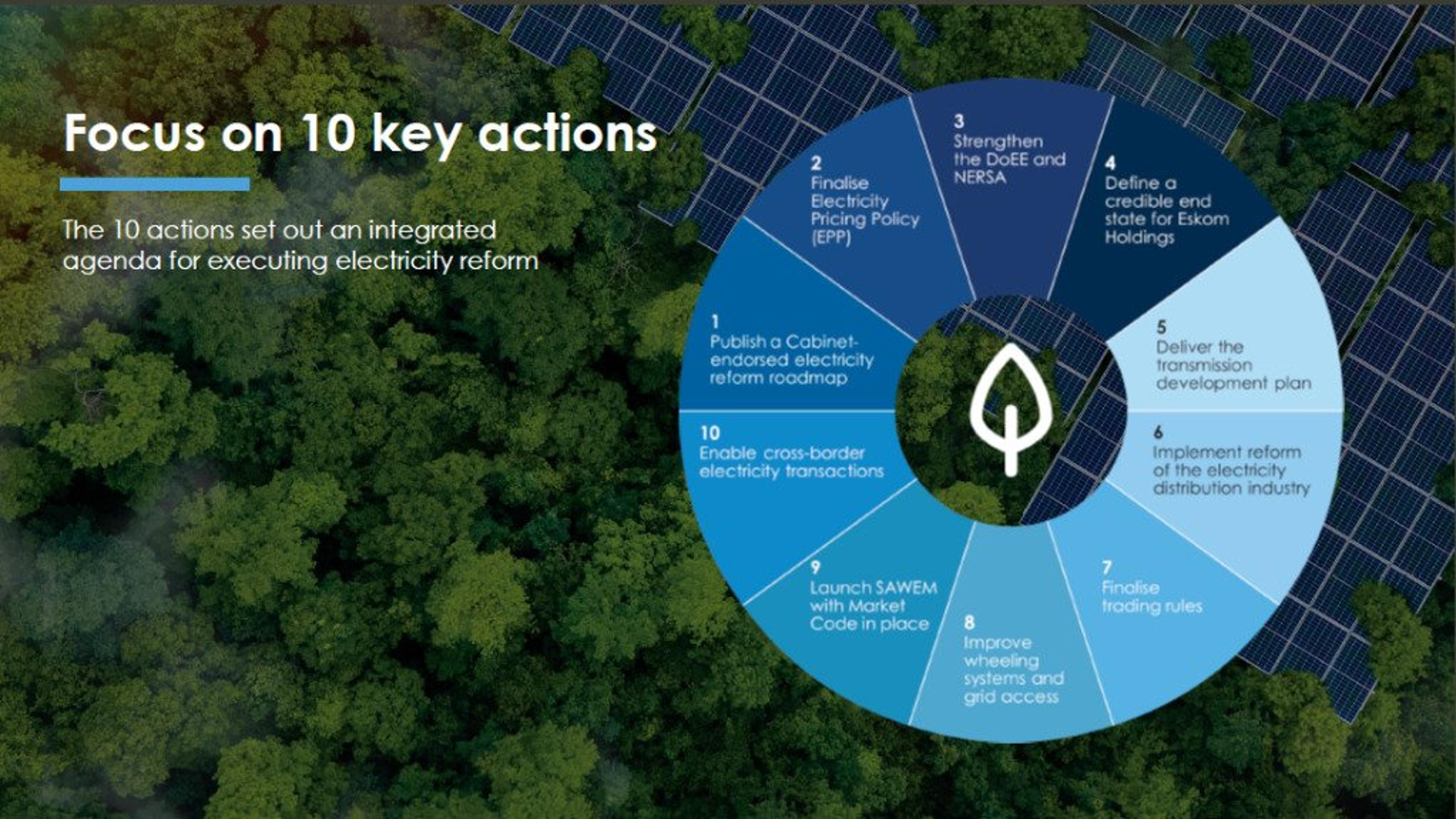 Focus on 10 key actions

The 10 actions set out an integrated agenda for executing electricity reform

1
Publish a Cabinet-endorsed electricity reform roadmap

2
Finalise Electricity Pricing Policy (EPP)

3
Strengthen the DoEE and NERSA

4
Define a credible end state for Eskom Holdings

5
Deliver the transmission development plan

6
Implement reform of the electricity distribution industry

7
Finalise trading rules

8
Improve wheeling systems and grid access

9
Launch SAWEM with Market Code in place

10
Enable cross-border electricity transactions